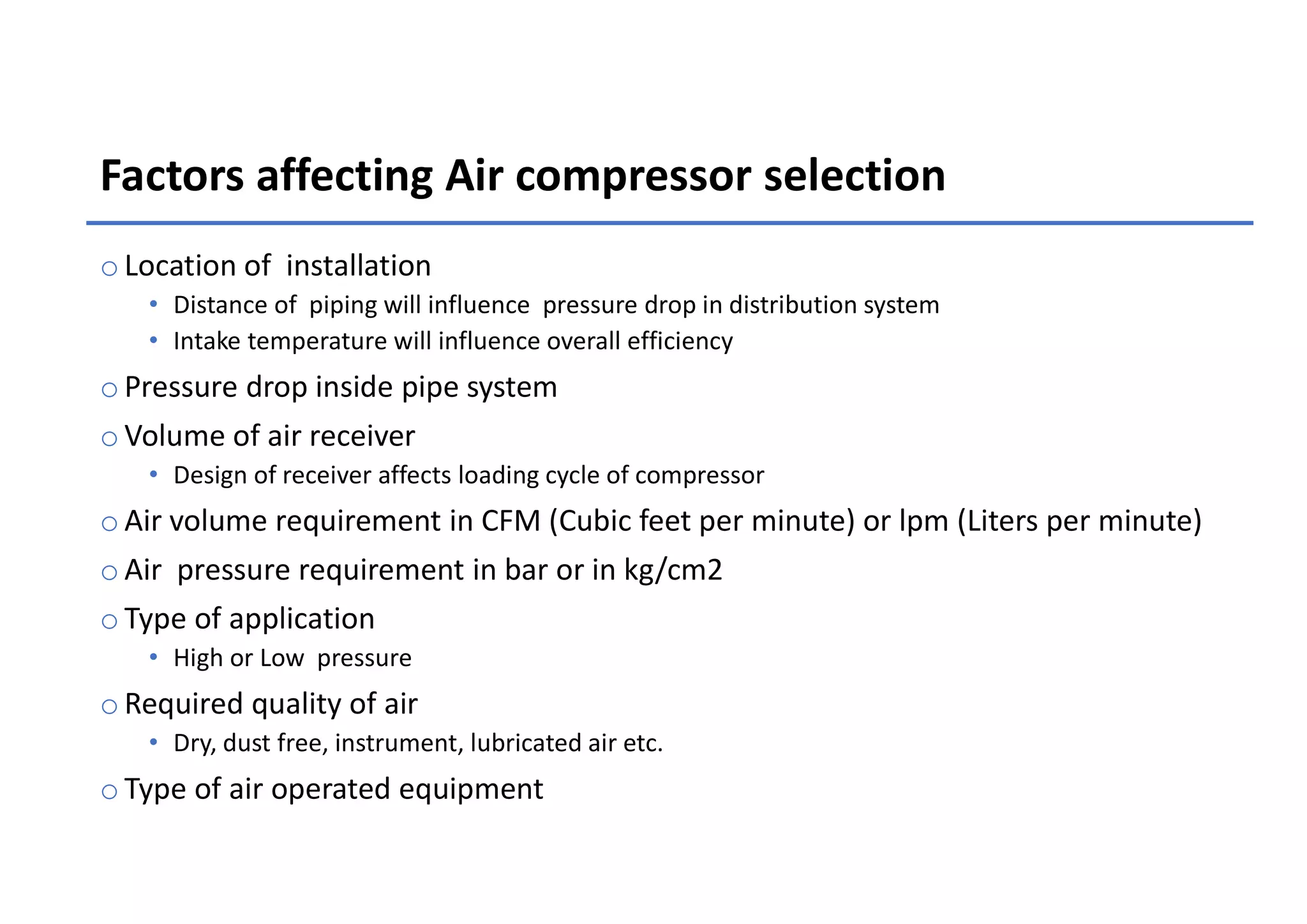 Factors affecting Air compressor selection

○ Location of installation
• Distance of piping will influence pressure drop in distribution system
• Intake temperature will influence overall efficiency

○ Pressure drop inside pipe system

○ Volume of air receiver
• Design of receiver affects loading cycle of compressor

○ Air volume requirement in CFM (Cubic feet per minute) or lpm (Liters per minute)

○ Air pressure requirement in bar or in kg/cm2

○ Type of application
• High or Low pressure

○ Required quality of air
• Dry, dust free, instrument, lubricated air etc.

○ Type of air operated equipment